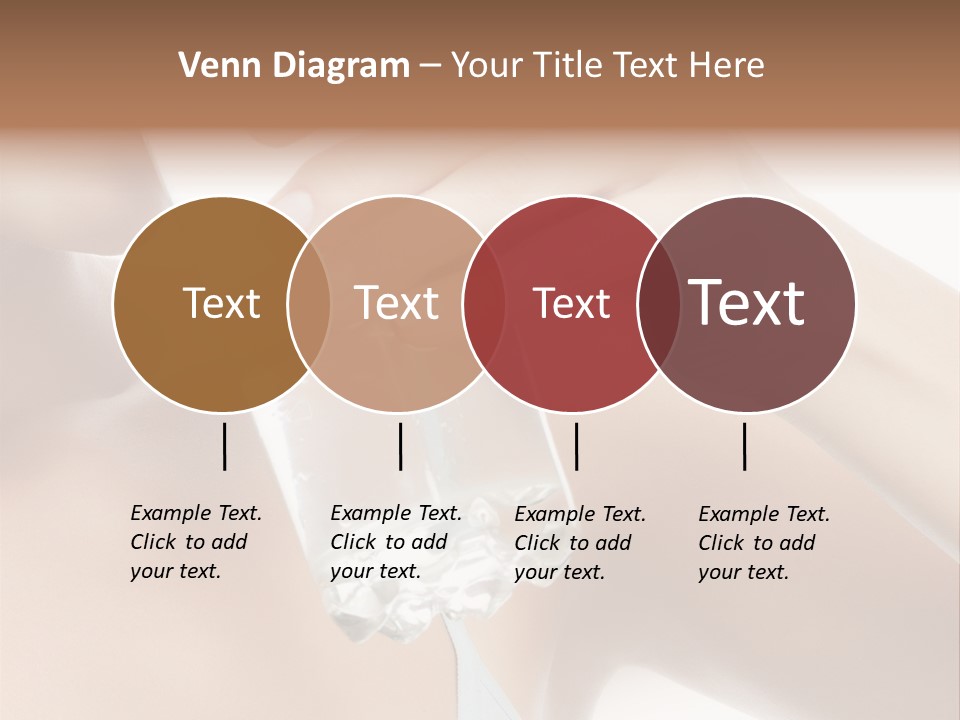 Venn Diagram – Your Title Text Here

Text

Text

Text

Text

Example Text. Click to add your text.

Example Text. Click to add your text.

Example Text. Click to add your text.

Example Text. Click to add your text.